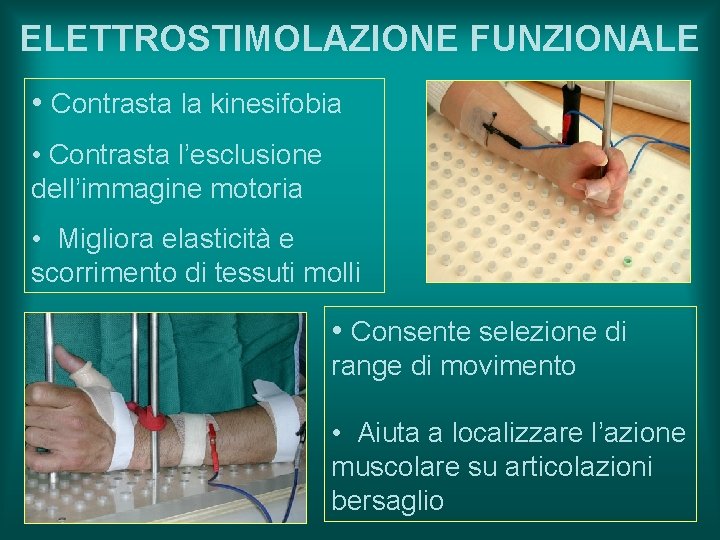 ELETTROSTIMOLAZIONE FUNZIONALE

• Contrasta la kinesifobia

• Contrasta l'esclusione dell'immagine motoria

• Migliora elasticità e scorrimento di tessuti molli

• Consente selezione di range di movimento

• Aiuta a localizzare l'azione muscolare su articolazioni bersaglio